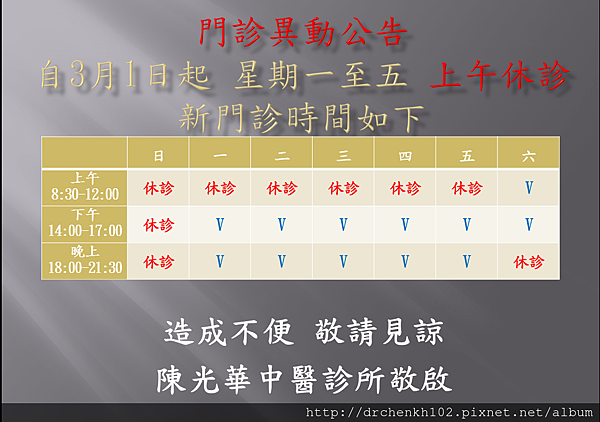 門診異動公告
自3月1日起 星期一至五 上午休診
新門診時間如下

| | 日 | 一 | 二 | 三 | 四 | 五 | 六 |
|---|---|---|---|---|---|---|---|
| 上午 8:30-12:00 | 休診 | 休診 | 休診 | 休診 | 休診 | 休診 | V |
| 下午 14:00-17:00 | 休診 | V | V | V | V | V | V |
| 晚上 18:00-21:30 | 休診 | V | V | V | V | V | 休診 |

造成不便 敬請見諒
陳光華中醫診所敬啟
http://drchenkh102.pixnet.net/album